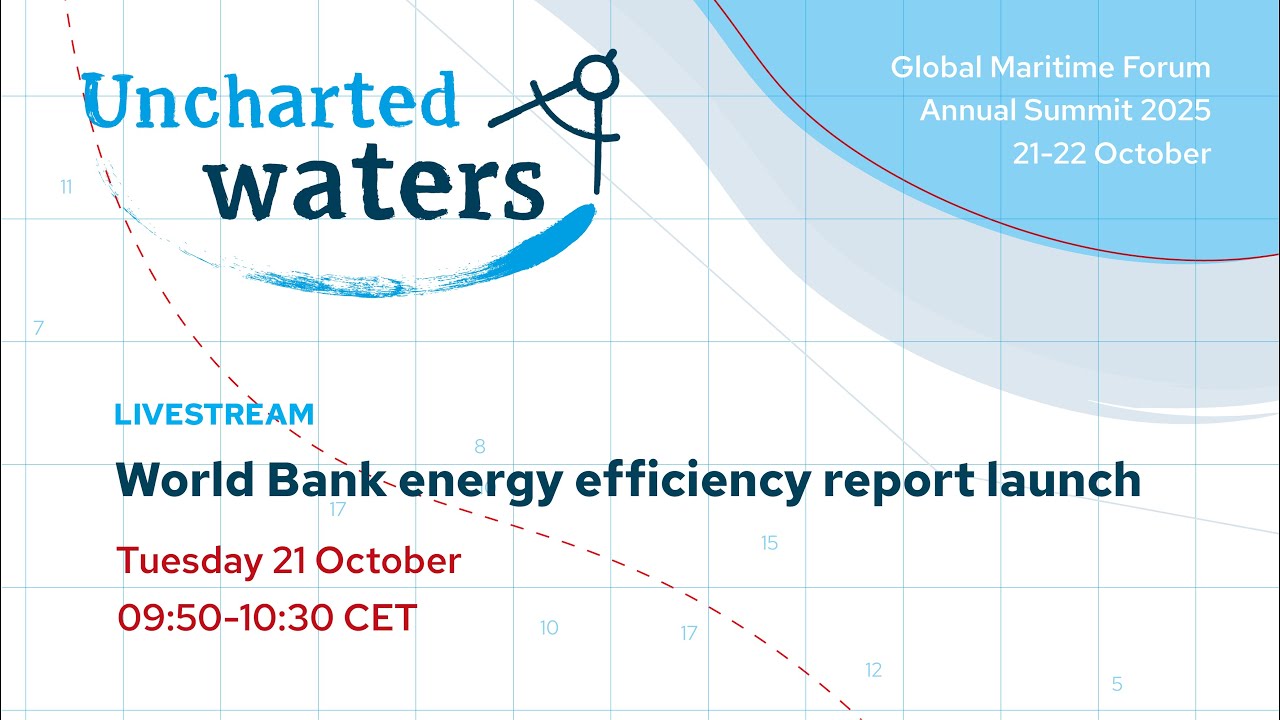 Uncharted waters

Global Maritime Forum
Annual Summit 2025
21-22 October

11

7

LIVESTREAM

8

World Bank energy efficiency report launch

17

15

Tuesday 21 October

09:50-10:30 CET

10

17

12

5